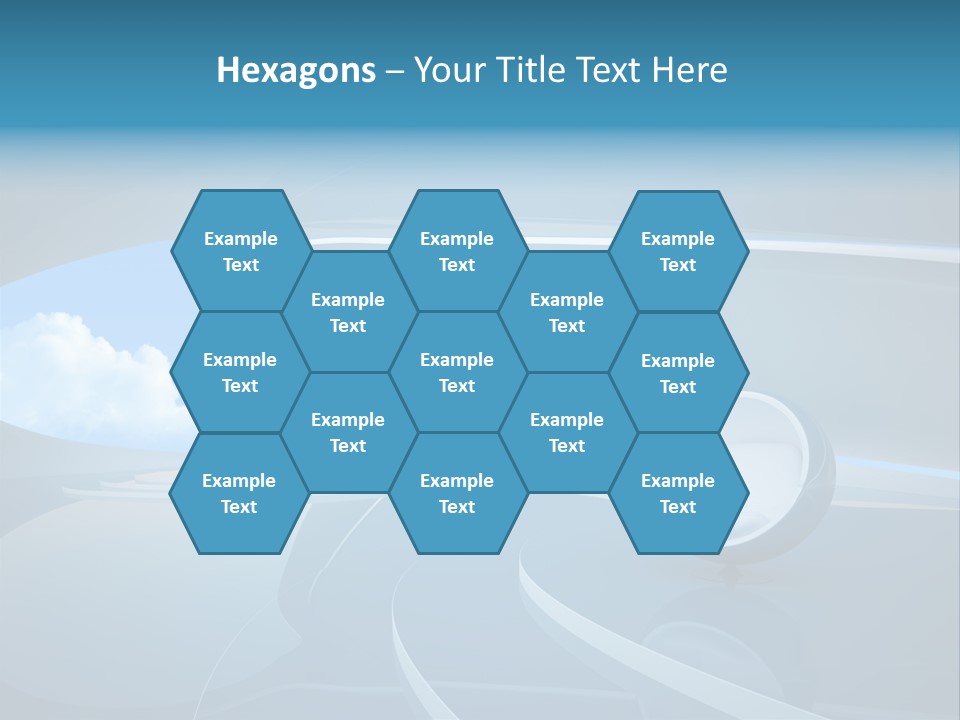 Hexagons – Your Title Text Here

Example Text

Example Text

Example Text

Example Text

Example Text

Example Text

Example Text

Example Text

Example Text

Example Text

Example Text

Example Text

Example Text